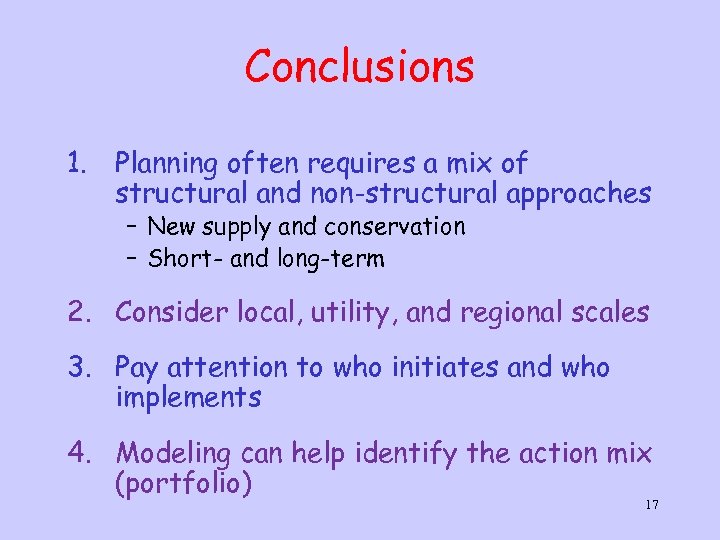 Conclusions

1. Planning often requires a mix of structural and non-structural approaches
– New supply and conservation
– Short- and long-term

2. Consider local, utility, and regional scales

3. Pay attention to who initiates and who implements

4. Modeling can help identify the action mix (portfolio)

17